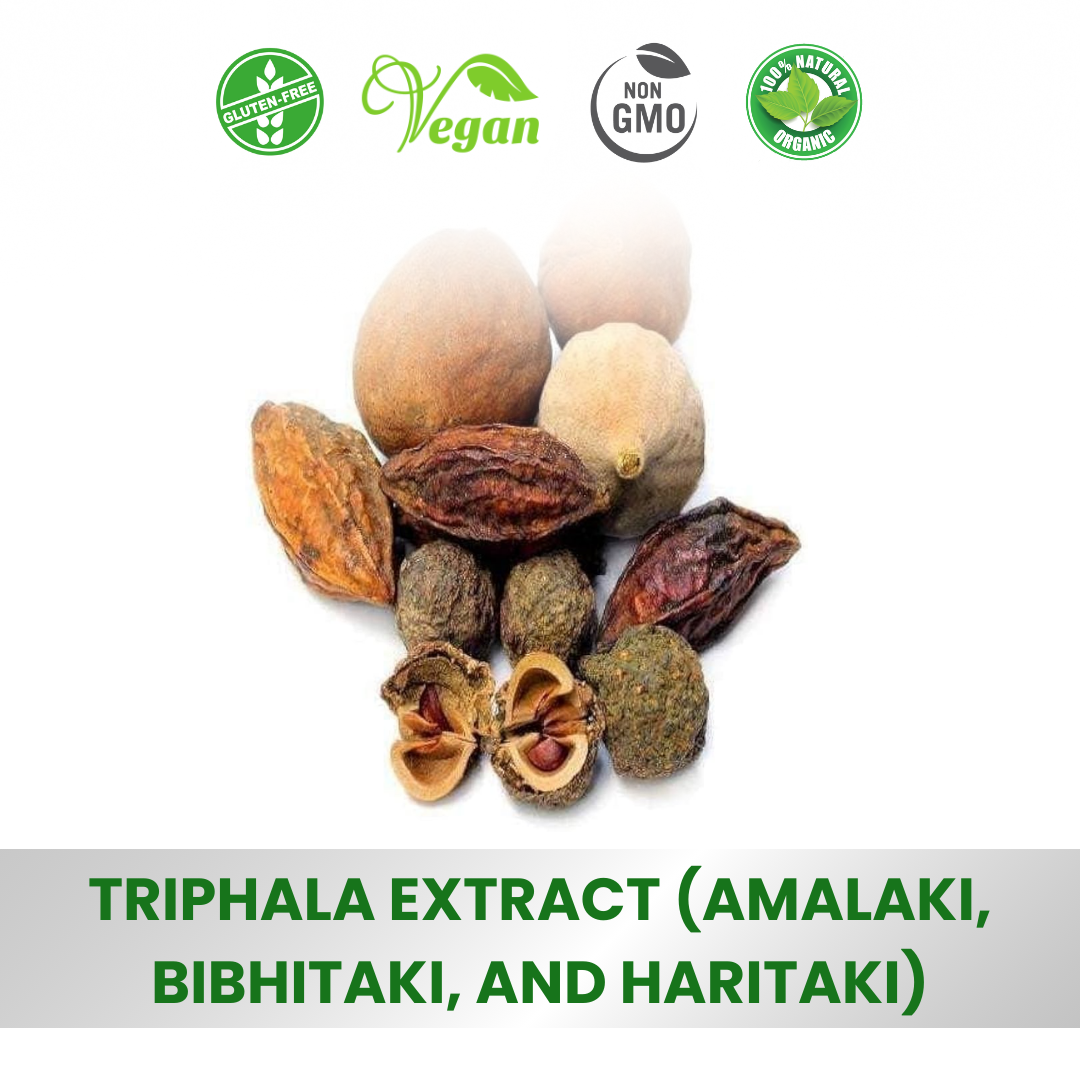 GLUTEN-FREE

Vegan

NON GMO

100% NATURAL ORGANIC

TRIPHALA EXTRACT (AMALAKI, BIBHITAKI, AND HARITAKI)